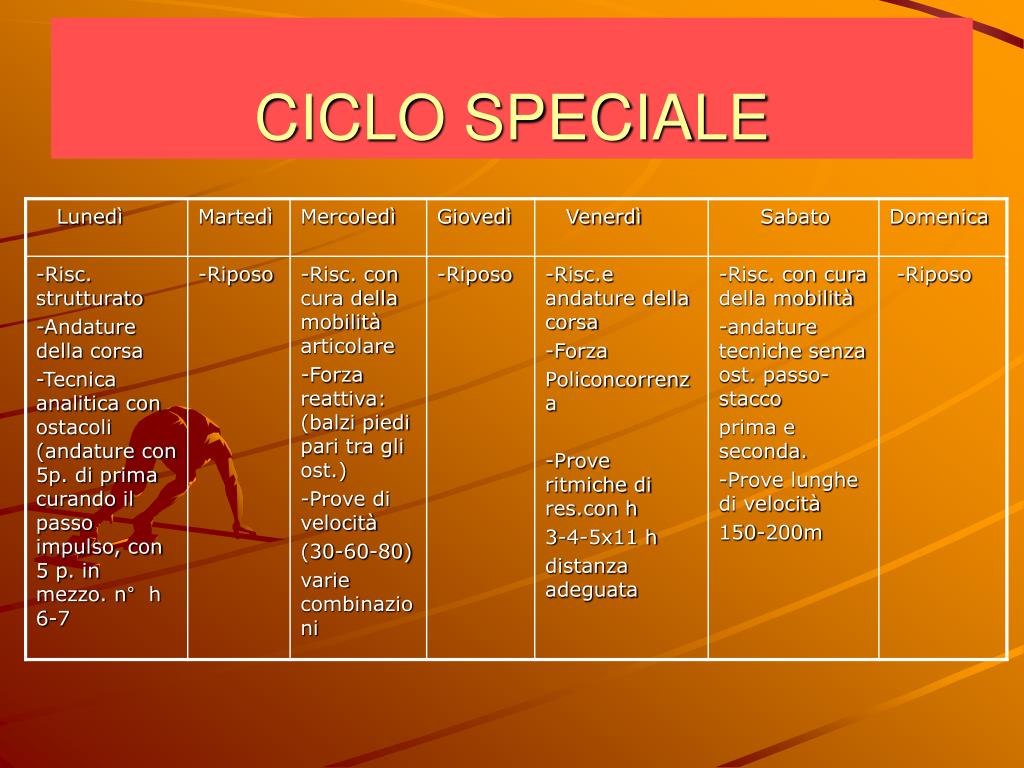 CICLO SPECIALE

| Lunedì | Martedì | Mercoledì | Giovedì | Venerdì | Sabato | Domenica |
|---|---|---|---|---|---|---|
| -Risc. strutturato -Andature della corsa -Tecnica analitica con ostacoli (andature con 5p. di prima curando il passo impulso, con 5 p. in mezzo. n° h 6-7 | -Riposo | -Risc. con cura della mobilità articolare -Forza reattiva: (balzi piedi pari tra gli ost.) -Prove di velocità (30-60-80) varie combinazioni | -Riposo | -Risc.e andature della corsa -Forza Policoncorrenza -Prove ritmiche di res.con h 3-4-5x11 h distanza adeguata | -Risc. con cura della mobilità -andature tecniche senza ost. passo-stacco prima e seconda. -Prove lunghe di velocità 150-200m | -Riposo |